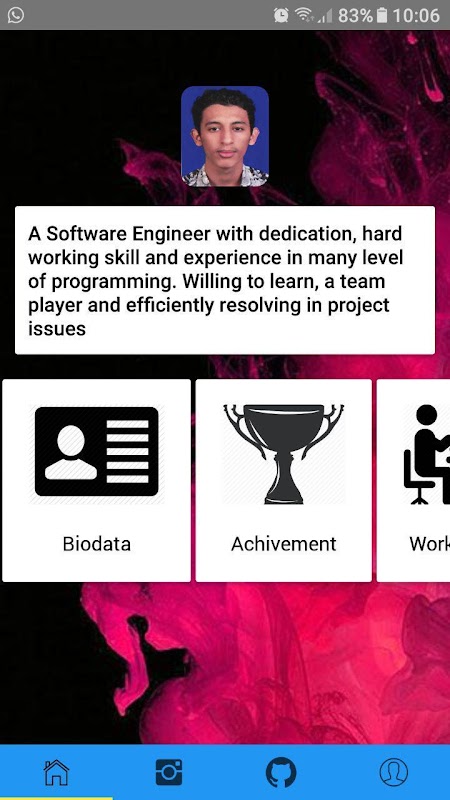 83% 10:06

A Software Engineer with dedication, hard working skill and experience in many level of programming. Willing to learn, a team player and efficiently resolving in project issues

Biodata

Achivement

Work